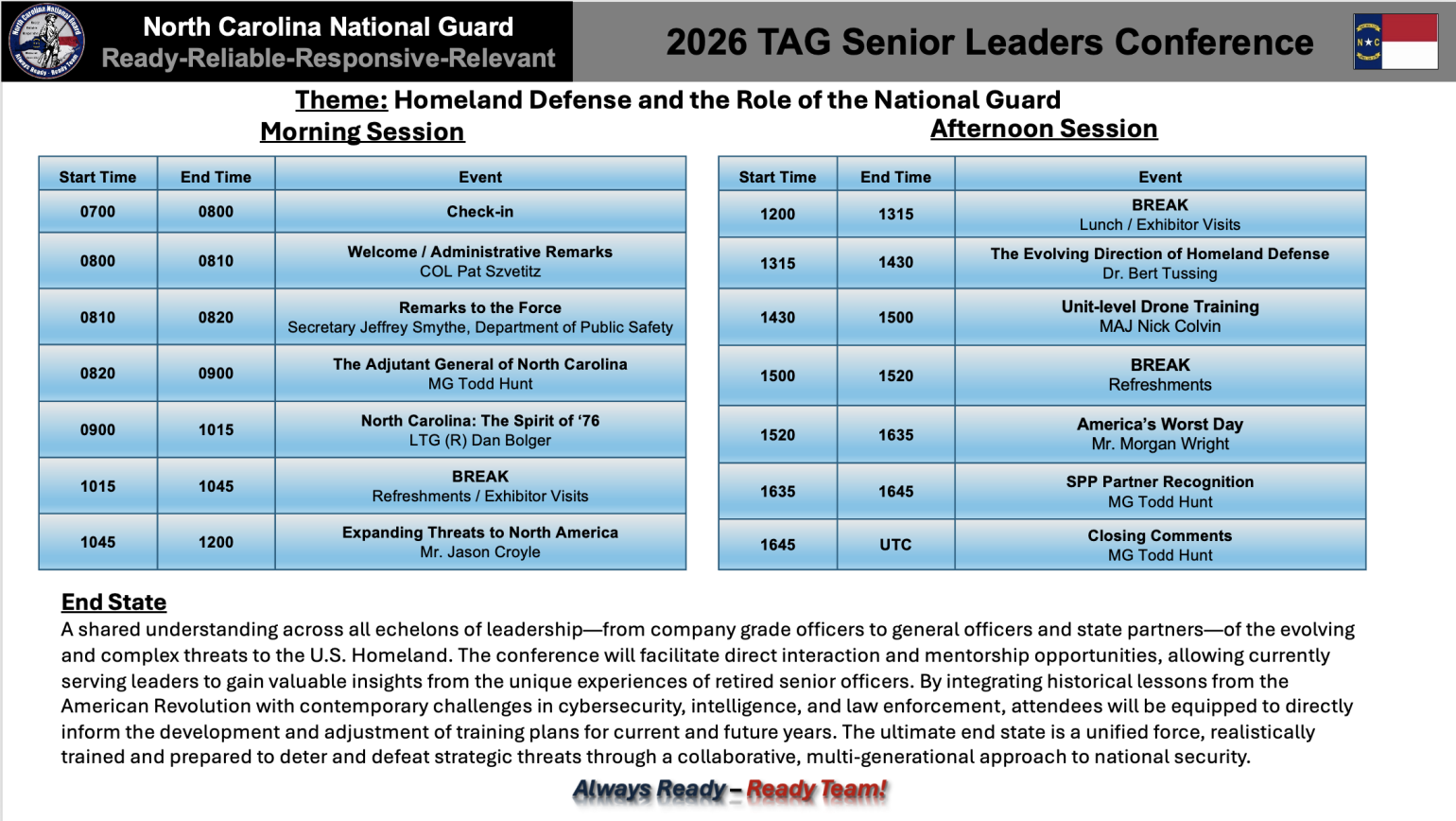 North Carolina National Guard
Ready-Reliable-Responsive-Relevant

2026 TAG Senior Leaders Conference

N★C

Theme: Homeland Defense and the Role of the National Guard

Morning Session

| Start Time | End Time | Event |
|---|---|---|
| 0700 | 0800 | Check-in |
| 0800 | 0810 | Welcome / Administrative Remarks COL Pat Szvetitz |
| 0810 | 0820 | Remarks to the Force Secretary Jeffrey Smythe, Department of Public Safety |
| 0820 | 0900 | The Adjutant General of North Carolina MG Todd Hunt |
| 0900 | 1015 | North Carolina: The Spirit of '76 LTG (R) Dan Bolger |
| 1015 | 1045 | BREAK Refreshments / Exhibitor Visits |
| 1045 | 1200 | Expanding Threats to North America Mr. Jason Croyle |

Afternoon Session

| Start Time | End Time | Event |
|---|---|---|
| 1200 | 1315 | BREAK Lunch / Exhibitor Visits |
| 1315 | 1430 | The Evolving Direction of Homeland Defense Dr. Bert Tussing |
| 1430 | 1500 | Unit-level Drone Training MAJ Nick Colvin |
| 1500 | 1520 | BREAK Refreshments |
| 1520 | 1635 | America's Worst Day Mr. Morgan Wright |
| 1635 | 1645 | SPP Partner Recognition MG Todd Hunt |
| 1645 | UTC | Closing Comments MG Todd Hunt |

End State
A shared understanding across all echelons of leadership—from company grade officers to general officers and state partners—of the evolving and complex threats to the U.S. Homeland. The conference will facilitate direct interaction and mentorship opportunities, allowing currently serving leaders to gain valuable insights from the unique experiences of retired senior officers. By integrating historical lessons from the American Revolution with contemporary challenges in cybersecurity, intelligence, and law enforcement, attendees will be equipped to directly inform the development and adjustment of training plans for current and future years. The ultimate end state is a unified force, realistically trained and prepared to deter and defeat strategic threats through a collaborative, multi-generational approach to national security.

Always Ready – Ready Team!